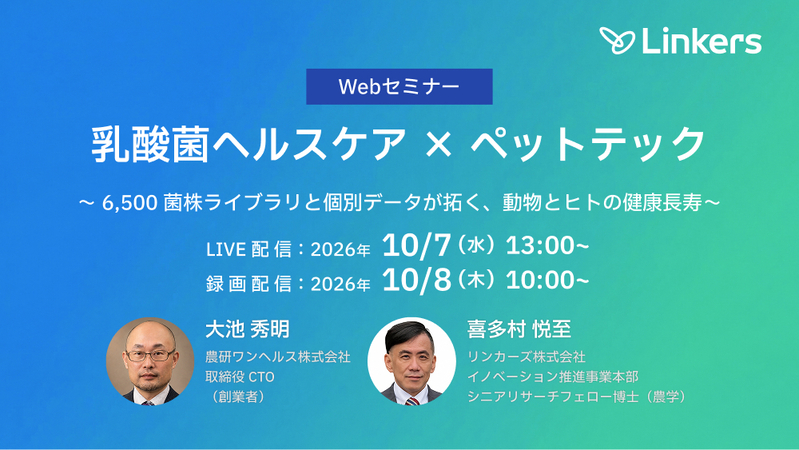 Linkers

Webセミナー

乳酸菌ヘルスケア × ペットテック

～ 6,500 菌株ライブラリと個別データが拓く、動物とヒトの健康長寿～

LIVE 配信：2026年 10/7（水）13:00~
録画配信：2026年 10/8（木）10:00~

大池 秀明
農研ワンヘルス株式会社
取締役 CTO
（創業者）

喜多村 悦至
リンカーズ株式会社
イノベーション推進事業本部
シニアリサーチフェロー博士（農学）